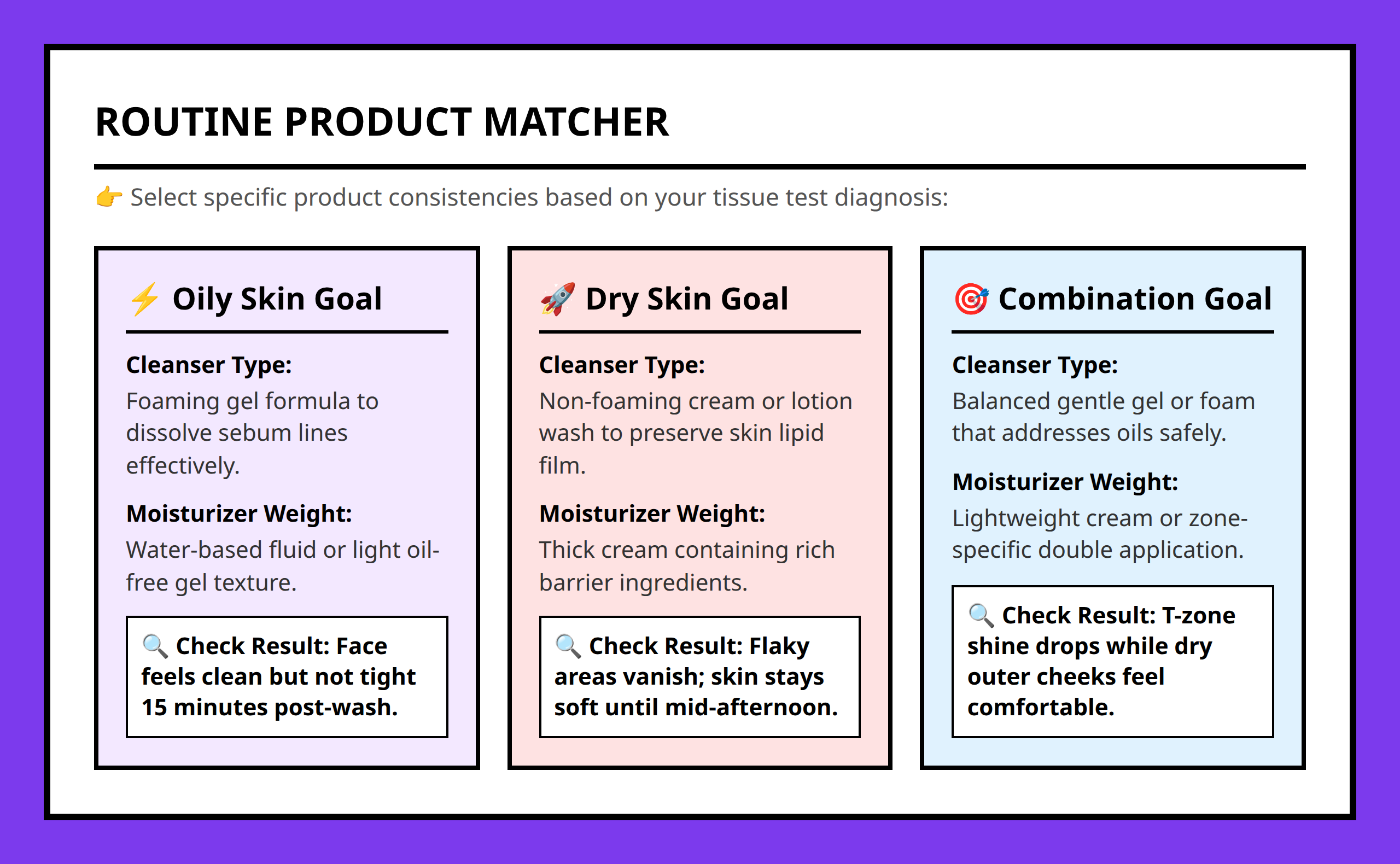 ROUTINE PRODUCT MATCHER

👉 Select specific product consistencies based on your tissue test diagnosis:

⚡ Oily Skin Goal

Cleanser Type:
Foaming gel formula to dissolve sebum lines effectively.

Moisturizer Weight:
Water-based fluid or light oil-free gel texture.

🔍 Check Result: Face feels clean but not tight 15 minutes post-wash.

🚀 Dry Skin Goal

Cleanser Type:
Non-foaming cream or lotion wash to preserve skin lipid film.

Moisturizer Weight:
Thick cream containing rich barrier ingredients.

🔍 Check Result: Flaky areas vanish; skin stays soft until mid-afternoon.

🎯 Combination Goal

Cleanser Type:
Balanced gentle gel or foam that addresses oils safely.

Moisturizer Weight:
Lightweight cream or zone-specific double application.

🔍 Check Result: T-zone shine drops while dry outer cheeks feel comfortable.